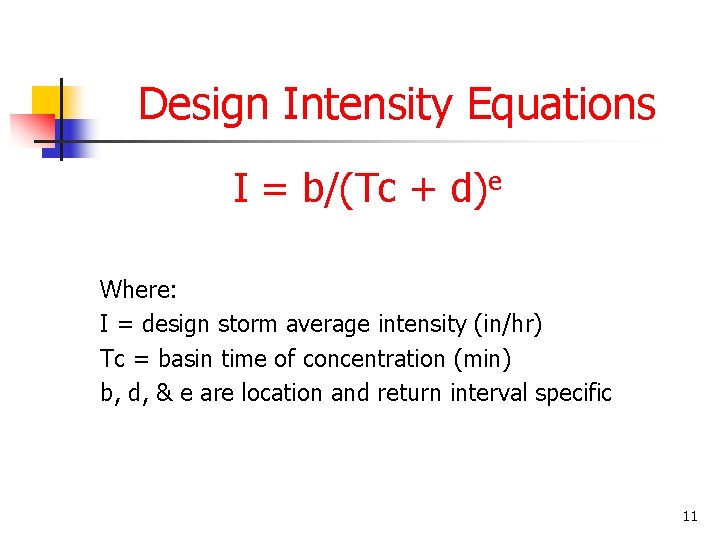 Design Intensity Equations

$I = b/(Tc + d)^e$

Where:
I = design storm average intensity (in/hr)
Tc = basin time of concentration (min)
b, d, & e are location and return interval specific

11